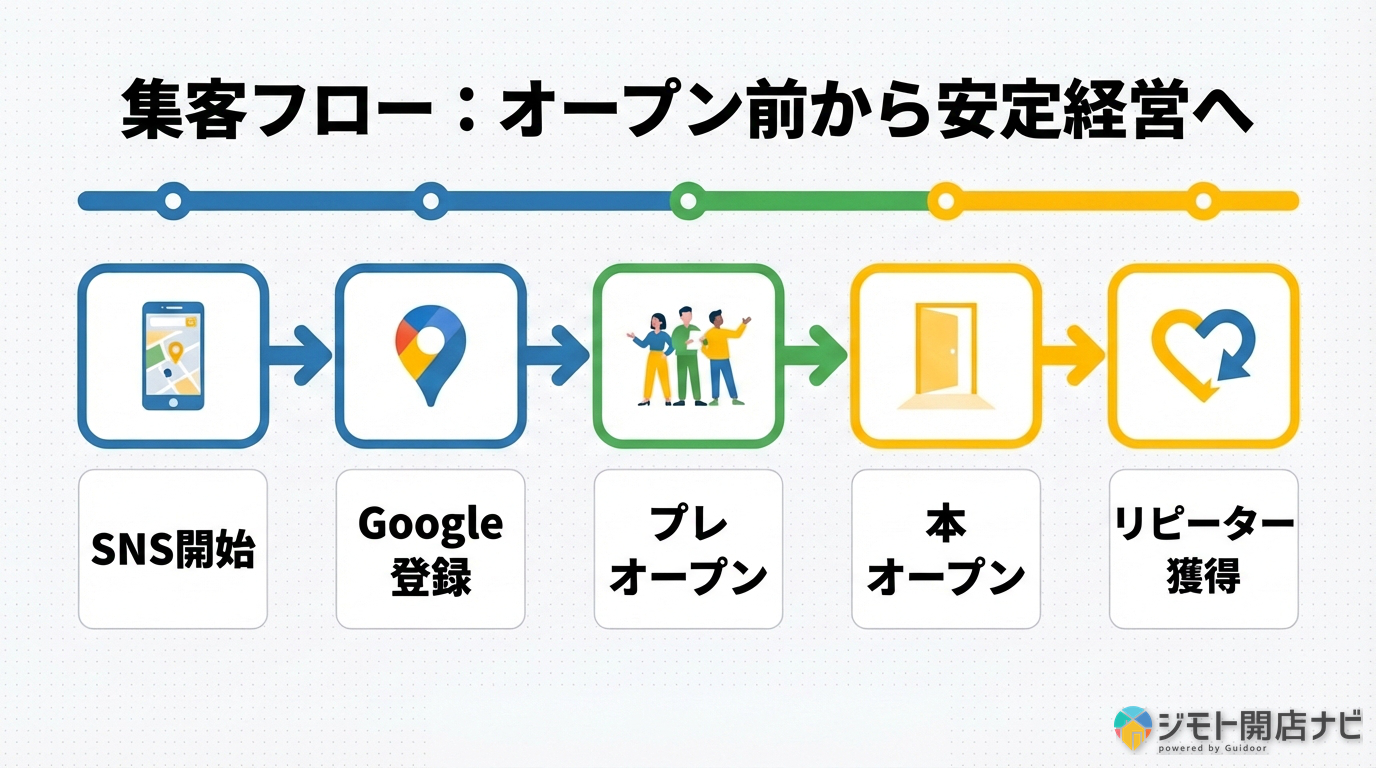 集客フロー：オープン前から安定経営へ

SNS開始

Google
登録

プレ
オープン

本
オープン

リピーター
獲得

ジモト開店ナビ
powered by Guidoor